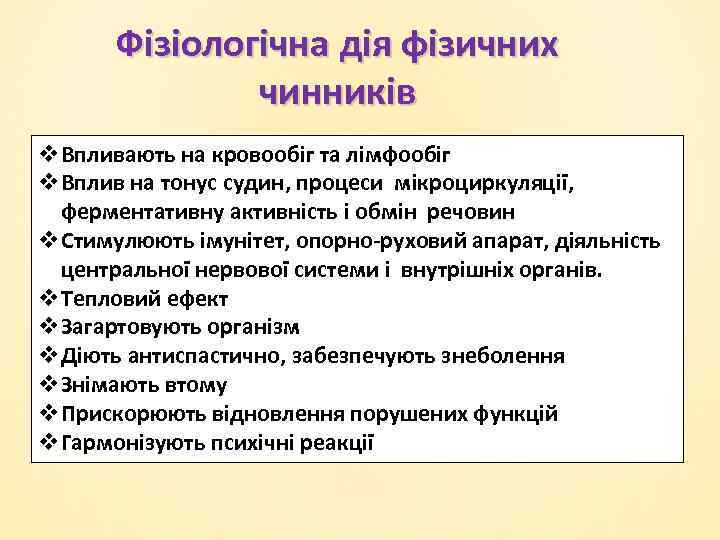 Фізіологічна дія фізичних чинників

❖ Впливають на кровообіг та лімфообіг
❖ Вплив на тонус судин, процеси мікроциркуляції, ферментативну активність і обмін речовин
❖ Стимулюють імунітет, опорно-руховий апарат, діяльність центральної нервової системи і внутрішніх органів.
❖ Тепловий ефект
❖ Загартовують організм
❖ Діють антиспастично, забезпечують знеболення
❖ Знімають втому
❖ Прискорюють відновлення порушених функцій
❖ Гармонізують психічні реакції